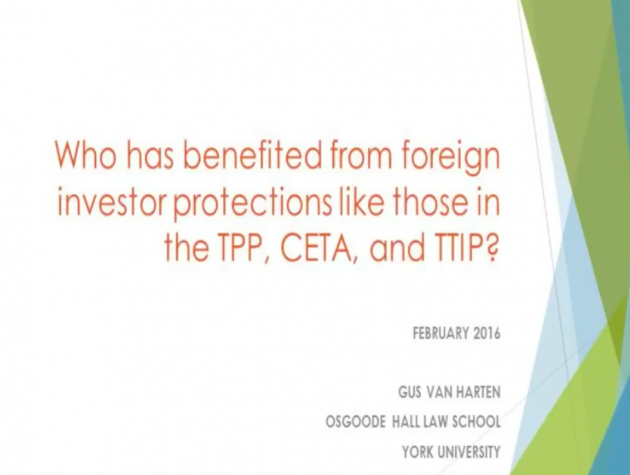 Who has benefited from foreign investor protections like those in the TPP, CETA, and TTIP?

FEBRUARY 2016

GUS VAN HARTEN
OSGOODE HALL LAW SCHOOL
YORK UNIVERSITY